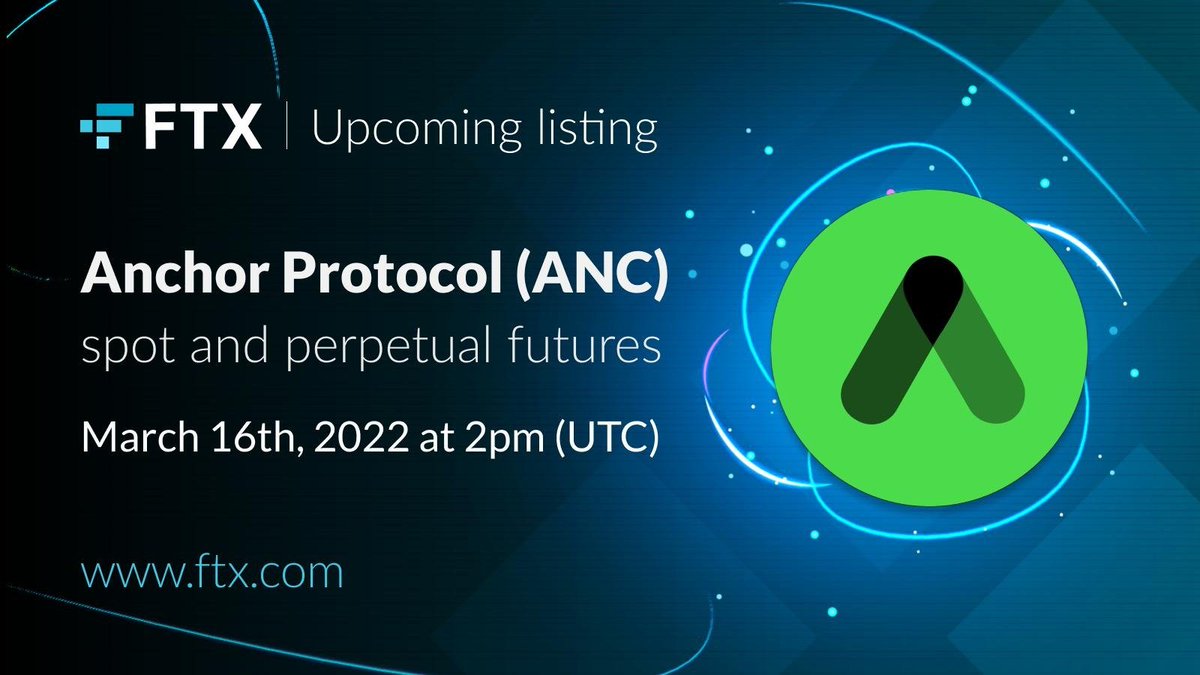 FTX | Upcoming listing

Anchor Protocol (ANC)
spot and perpetual futures

March 16th, 2022 at 2pm (UTC)

www.ftx.com